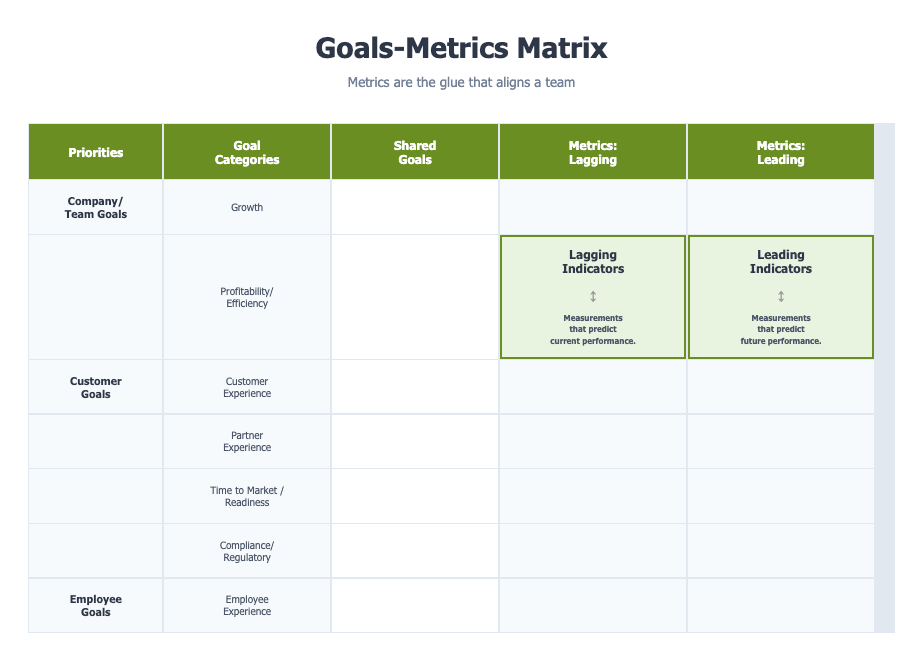 Goals-Metrics Matrix

Metrics are the glue that aligns a team

| Priorities | Goal Categories | Shared Goals | Metrics: Lagging | Metrics: Leading |
|---|---|---|---|---|
| Company/ Team Goals | Growth | | | |
| | Profitability/ Efficiency | | Lagging Indicators ↕ Measurements that predict current performance. | Leading Indicators ↕ Measurements that predict future performance. |
| Customer Goals | Customer Experience | | | |
| | Partner Experience | | | |
| | Time to Market / Readiness | | | |
| | Compliance/ Regulatory | | | |
| Employee Goals | Employee Experience | | | |